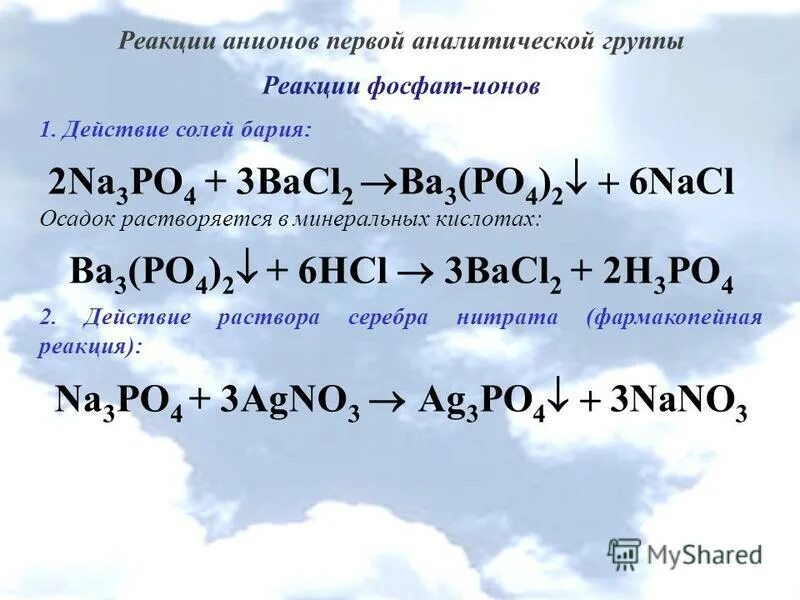 Реакции анионов первой аналитической группы

Реакции фосфат-ионов

1. Действие солей бария:

$2Na_3PO_4 + 3BaCl_2 \rightarrow Ba_3(PO_4)_2\downarrow + 6NaCl$

Осадок растворяется в минеральных кислотах:

$Ba_3(PO_4)_2\downarrow + 6HCl \rightarrow 3BaCl_2 + 2H_3PO_4$

2. Действие раствора серебра нитрата (фармакопейная реакция):

$Na_3PO_4 + 3AgNO_3 \rightarrow Ag_3PO_4\downarrow + 3NaNO_3$

MyShared